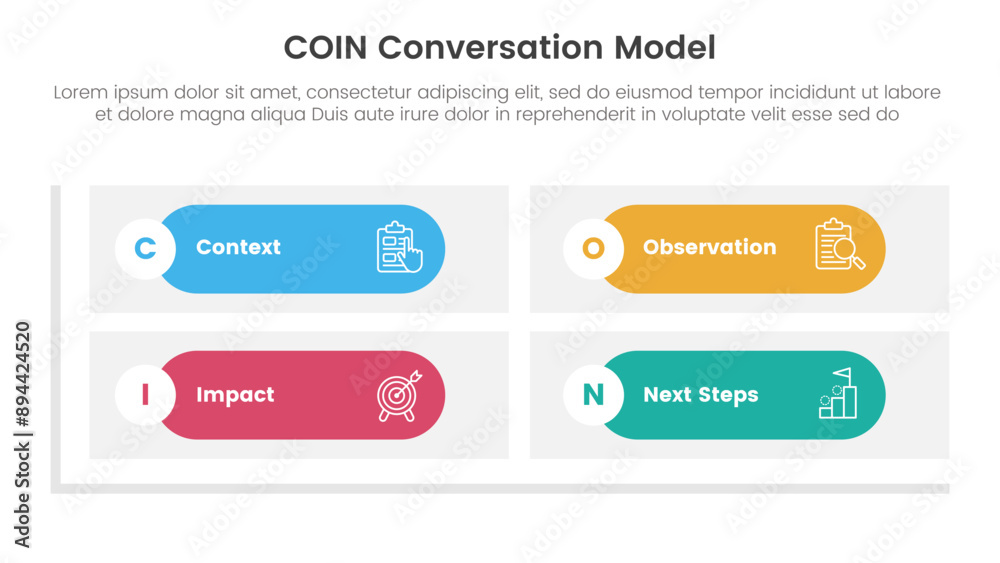 COIN Conversation Model

Lorem ipsum dolor sit amet, consectetur adipiscing elit, sed do eiusmod tempor incididunt ut labore et dolore magna aliqua Duis aute irure dolor in reprehenderit in voluptate velit esse sed do

C Context

O Observation

I Impact

N Next Steps

Adobe Stock | #894424520